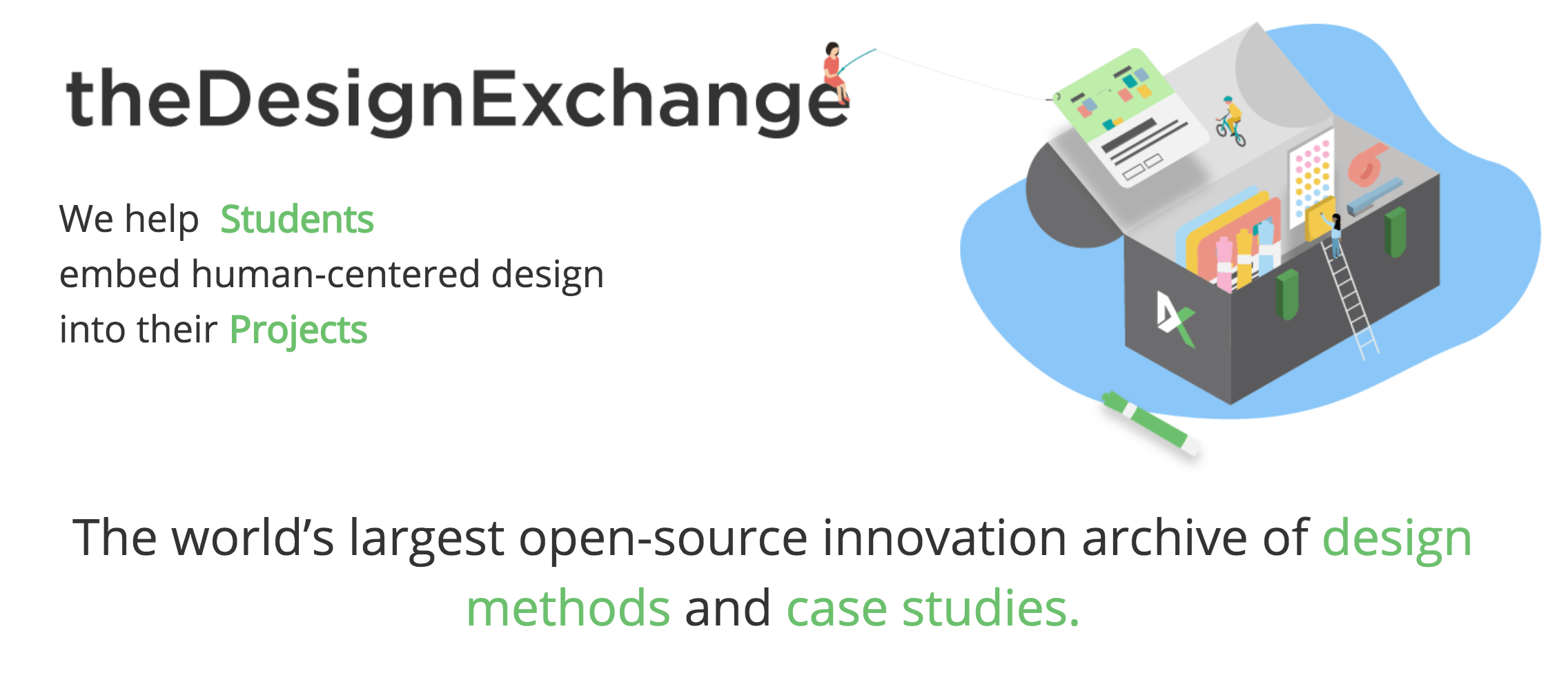 theDesignExchange

We help Students embed human-centered design into their Projects

The world's largest open-source innovation archive of design methods and case studies.